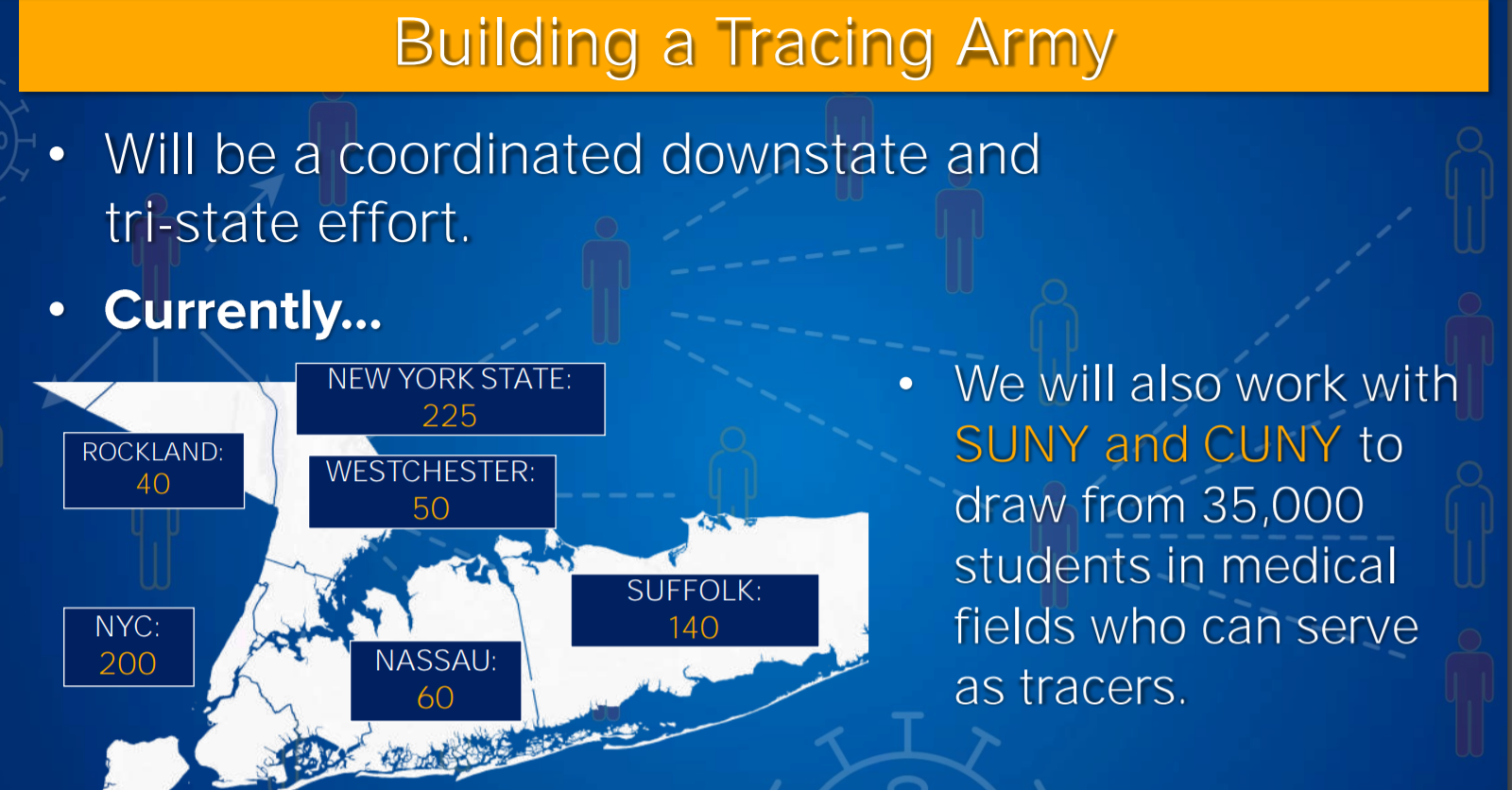 Building a Tracing Army

• Will be a coordinated downstate and tri-state effort.

• Currently...

NEW YORK STATE: 225

ROCKLAND: 40

WESTCHESTER: 50

NYC: 200

NASSAU: 60

SUFFOLK: 140

• We will also work with SUNY and CUNY to draw from 35,000 students in medical fields who can serve as tracers.